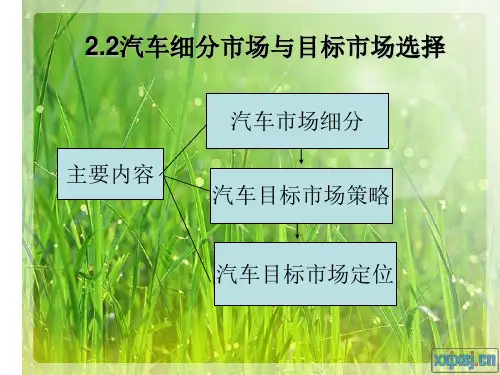 2.2汽车细分市场与目标市场选择

主要内容

汽车市场细分

汽车目标市场策略

汽车目标市场定位

xxjxsj.cn